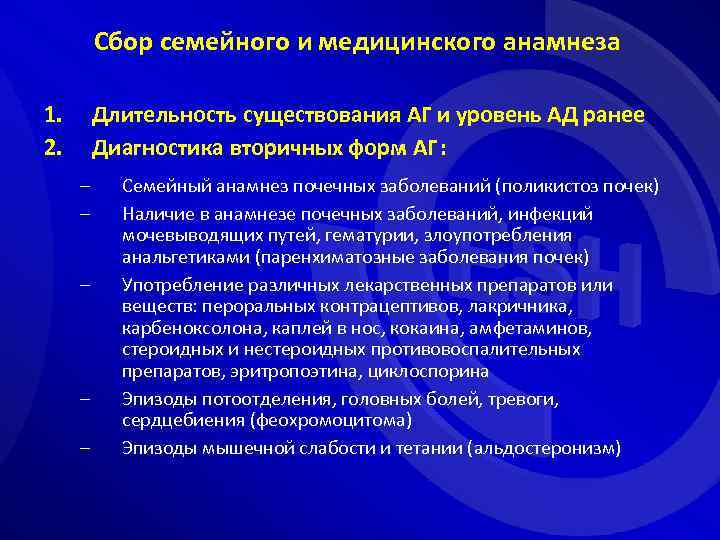 Сбор семейного и медицинского анамнеза

1. Длительность существования АГ и уровень АД ранее
2. Диагностика вторичных форм АГ:

– Семейный анамнез почечных заболеваний (поликистоз почек)
– Наличие в анамнезе почечных заболеваний, инфекций мочевыводящих путей, гематурии, злоупотребления анальгетиками (паренхиматозные заболевания почек)
– Употребление различных лекарственных препаратов или веществ: пероральных контрацептивов, лакричника, карбеноксолона, каплей в нос, кокаина, амфетаминов, стероидных и нестероидных противовоспалительных препаратов, эритропоэтина, циклоспорина
– Эпизоды потоотделения, головных болей, тревоги, сердцебиения (феохромоцитома)
– Эпизоды мышечной слабости и тетании (альдостеронизм)